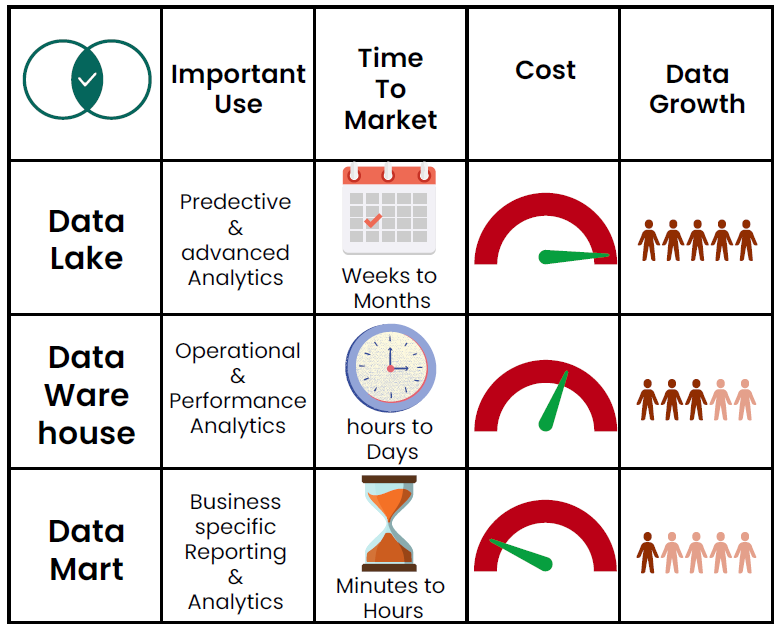 | | Important Use | Time To Market | Cost | Data Growth |
|---|---|---|---|---|
| Data Lake | Predective & advanced Analytics | Weeks to Months | | |
| Data Ware house | Operational & Performance Analytics | hours to Days | | |
| Data Mart | Business specific Reporting & Analytics | Minutes to Hours | | |